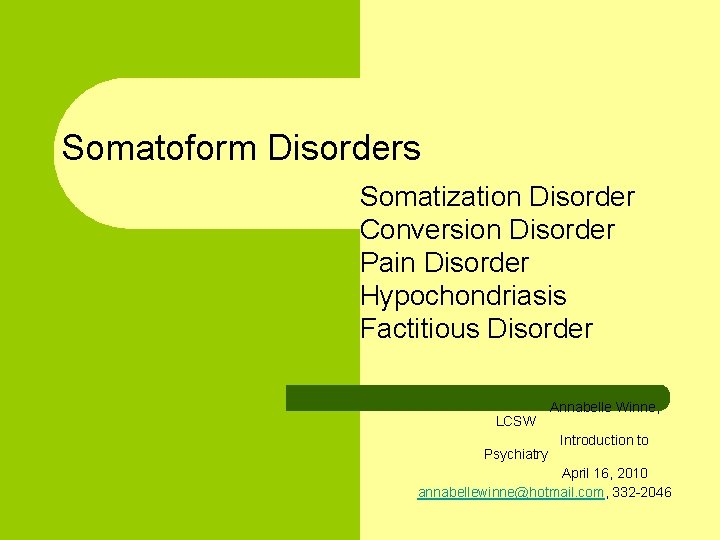 Somatoform Disorders

Somatization Disorder
Conversion Disorder
Pain Disorder
Hypochondriasis
Factitious Disorder

Annabelle Winne, LCSW
Introduction to Psychiatry
April 16, 2010
annabellewinne@hotmail.com, 332-2046